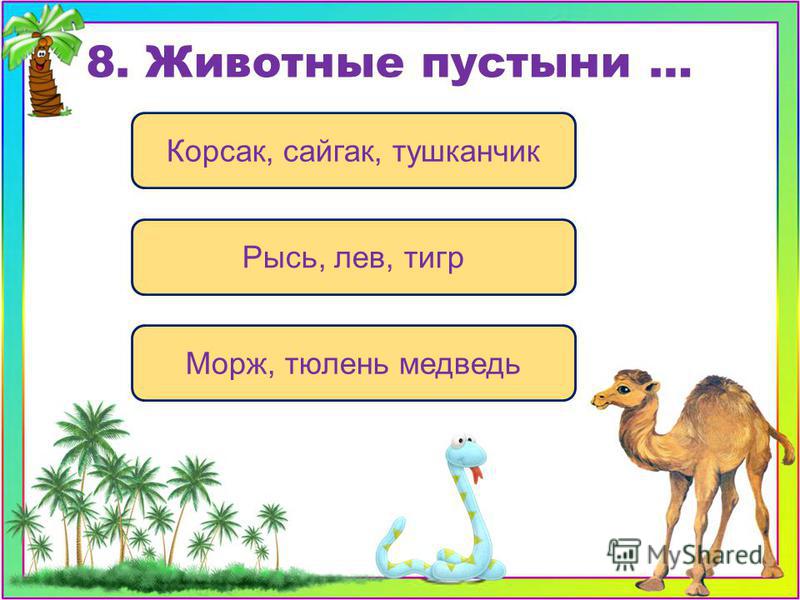 8. Животные пустыни …

Корсак, сайгак, тушканчик

Рысь, лев, тигр

Морж, тюлень медведь

MyShared